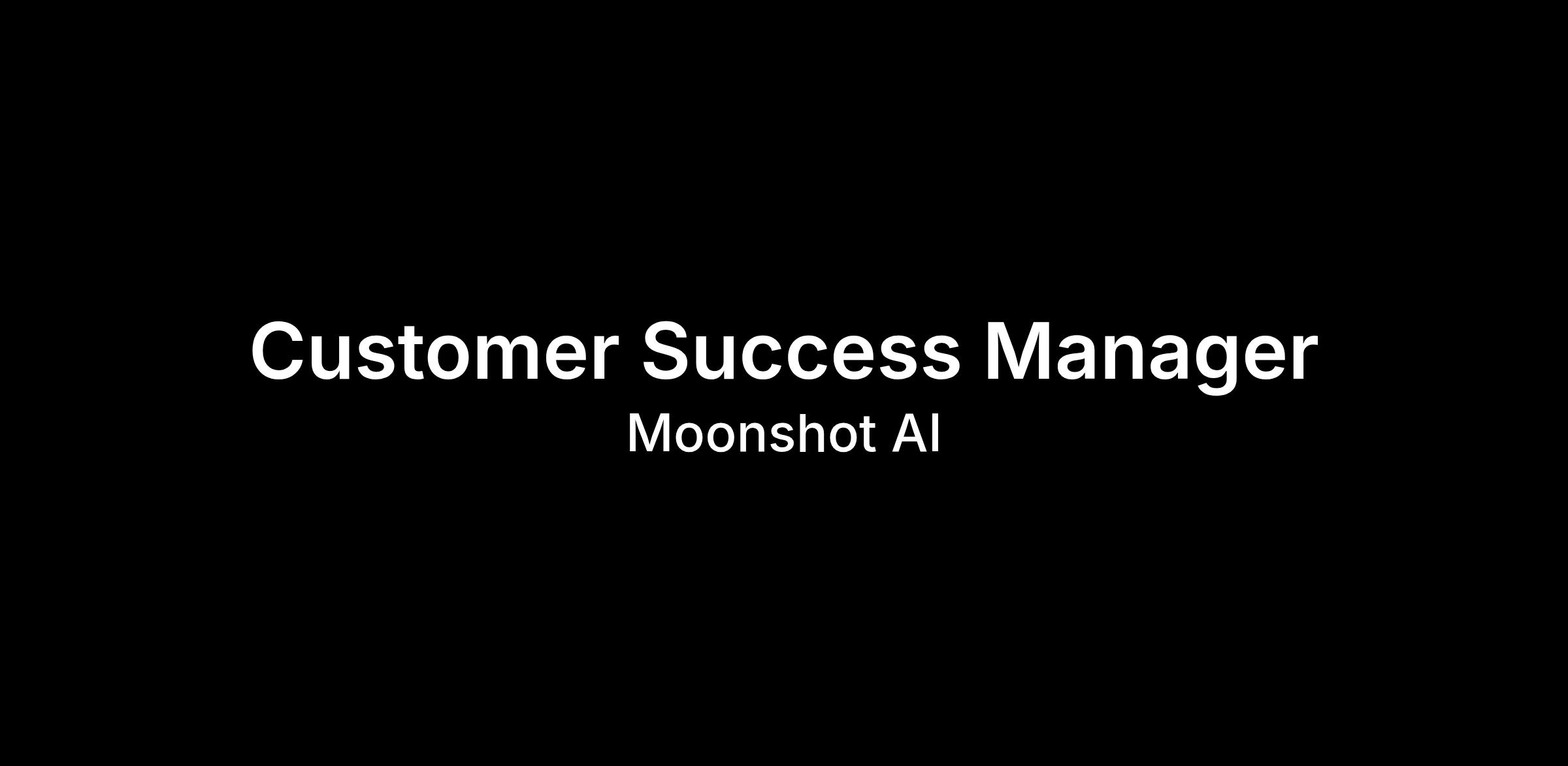 Customer Success Manager
Moonshot AI